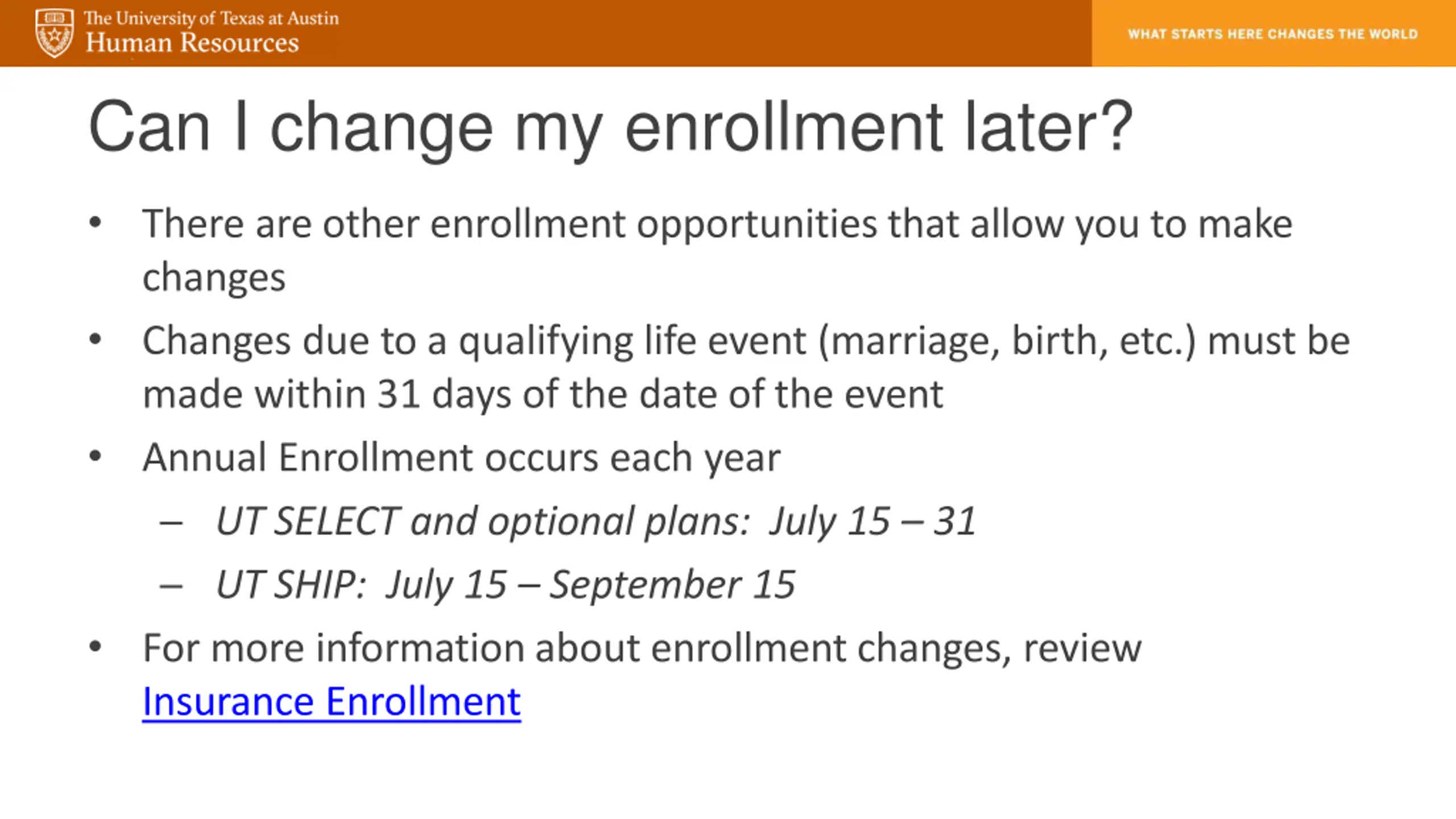 The University of Texas at Austin
Human Resources

WHAT STARTS HERE CHANGES THE WORLD

Can I change my enrollment later?

• There are other enrollment opportunities that allow you to make changes
• Changes due to a qualifying life event (marriage, birth, etc.) must be made within 31 days of the date of the event
• Annual Enrollment occurs each year
 – UT SELECT and optional plans: July 15 – 31
 – UT SHIP: July 15 – September 15
• For more information about enrollment changes, review Insurance Enrollment